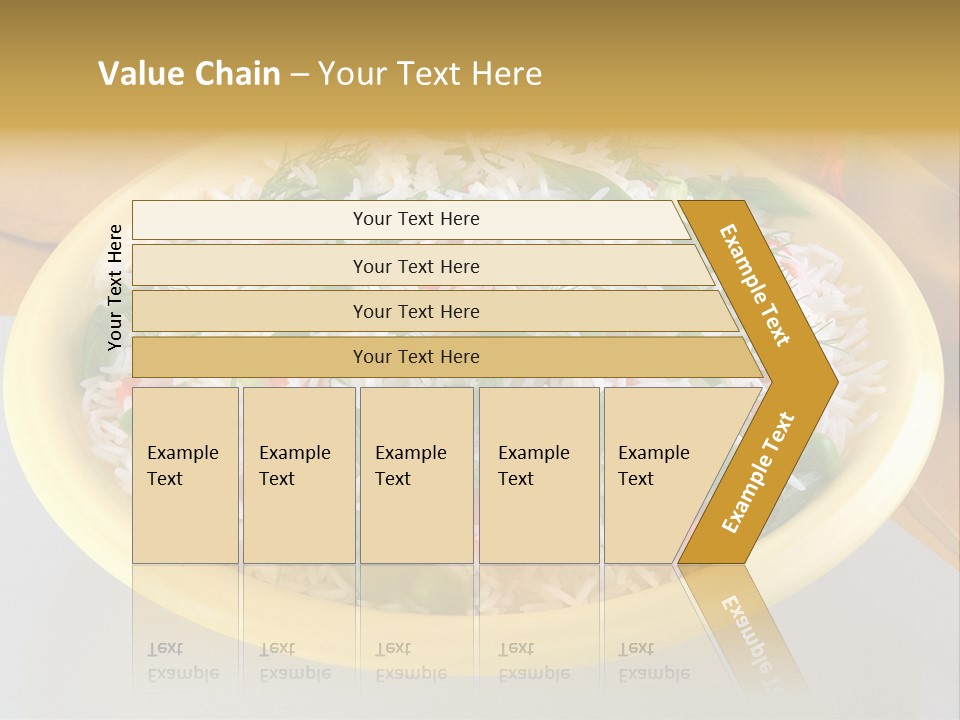 Value Chain – Your Text Here

Your Text Here

Your Text Here

Your Text Here

Your Text Here

Your Text Here

Example Text

Example Text

Example Text

Example Text

Example Text

Example Text

Example Text